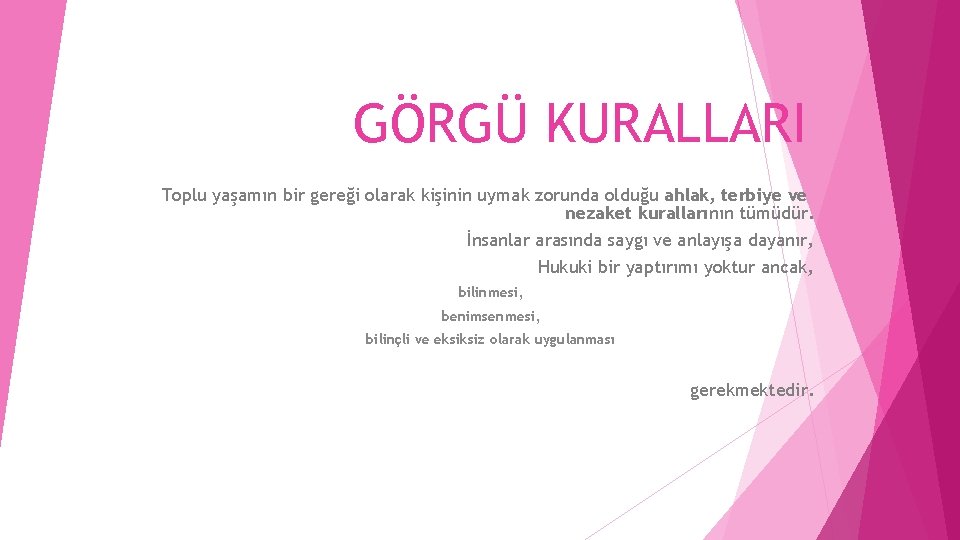 GÖRGÜ KURALLARI

Toplu yaşamın bir gereği olarak kişinin uymak zorunda olduğu ahlak, terbiye ve nezaket kurallarının tümüdür.

İnsanlar arasında saygı ve anlayışa dayanır,

Hukuki bir yaptırımı yoktur ancak,

bilinmesi,

benimsenmesi,

bilinçli ve eksiksiz olarak uygulanması

gerekmektedir.